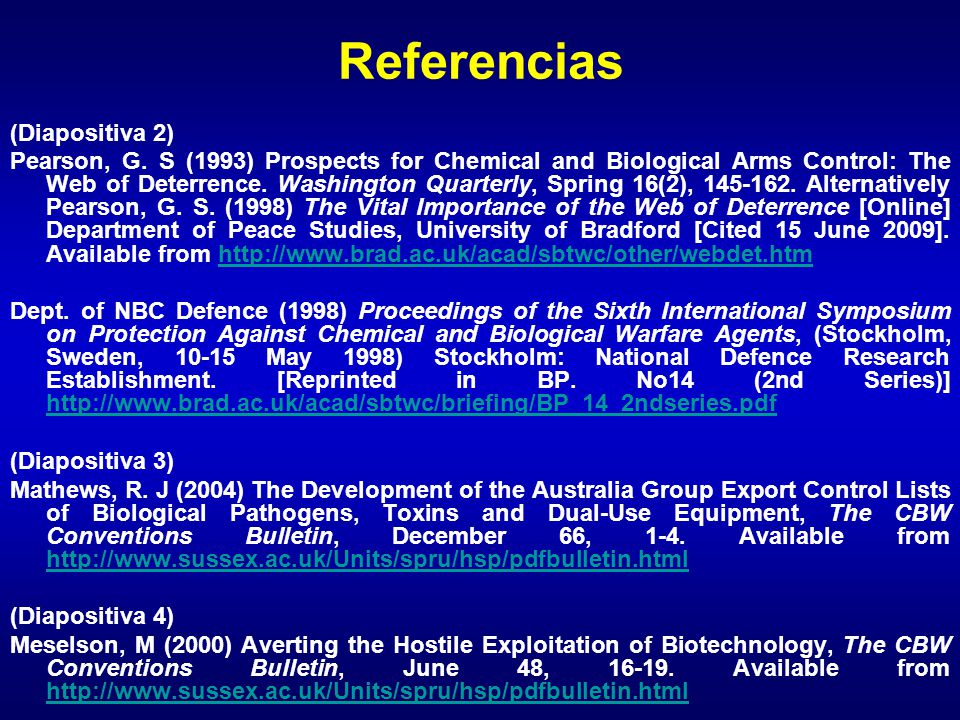 Referencias

(Diapositiva 2)
Pearson, G. S (1993) Prospects for Chemical and Biological Arms Control: The Web of Deterrence. Washington Quarterly, Spring 16(2), 145-162. Alternatively Pearson, G. S. (1998) The Vital Importance of the Web of Deterrence [Online] Department of Peace Studies, University of Bradford [Cited 15 June 2009]. Available from http://www.brad.ac.uk/acad/sbtwc/other/webdet.htm

Dept. of NBC Defence (1998) Proceedings of the Sixth International Symposium on Protection Against Chemical and Biological Warfare Agents, (Stockholm, Sweden, 10-15 May 1998) Stockholm: National Defence Research Establishment. [Reprinted in BP. No14 (2nd Series)] http://www.brad.ac.uk/acad/sbtwc/briefing/BP_14_2ndseries.pdf

(Diapositiva 3)
Mathews, R. J (2004) The Development of the Australia Group Export Control Lists of Biological Pathogens, Toxins and Dual-Use Equipment, The CBW Conventions Bulletin, December 66, 1-4. Available from http://www.sussex.ac.uk/Units/spru/hsp/pdfbulletin.html

(Diapositiva 4)
Meselson, M (2000) Averting the Hostile Exploitation of Biotechnology, The CBW Conventions Bulletin, June 48, 16-19. Available from http://www.sussex.ac.uk/Units/spru/hsp/pdfbulletin.html